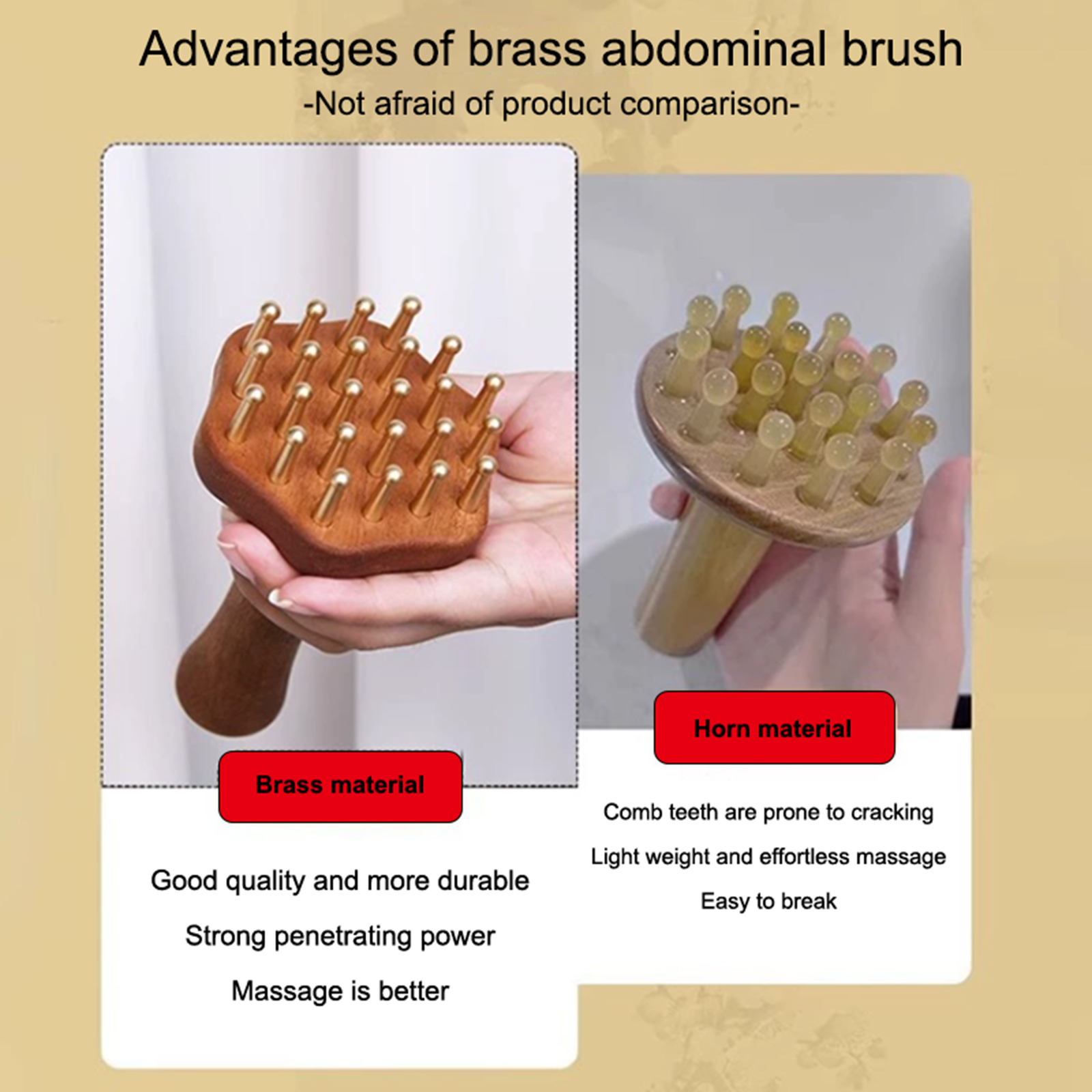 Advantages of brass abdominal brush
-Not afraid of product comparison-

Brass material

Good quality and more durable

Strong penetrating power

Massage is better

Horn material

Comb teeth are prone to cracking

Light weight and effortless massage

Easy to break